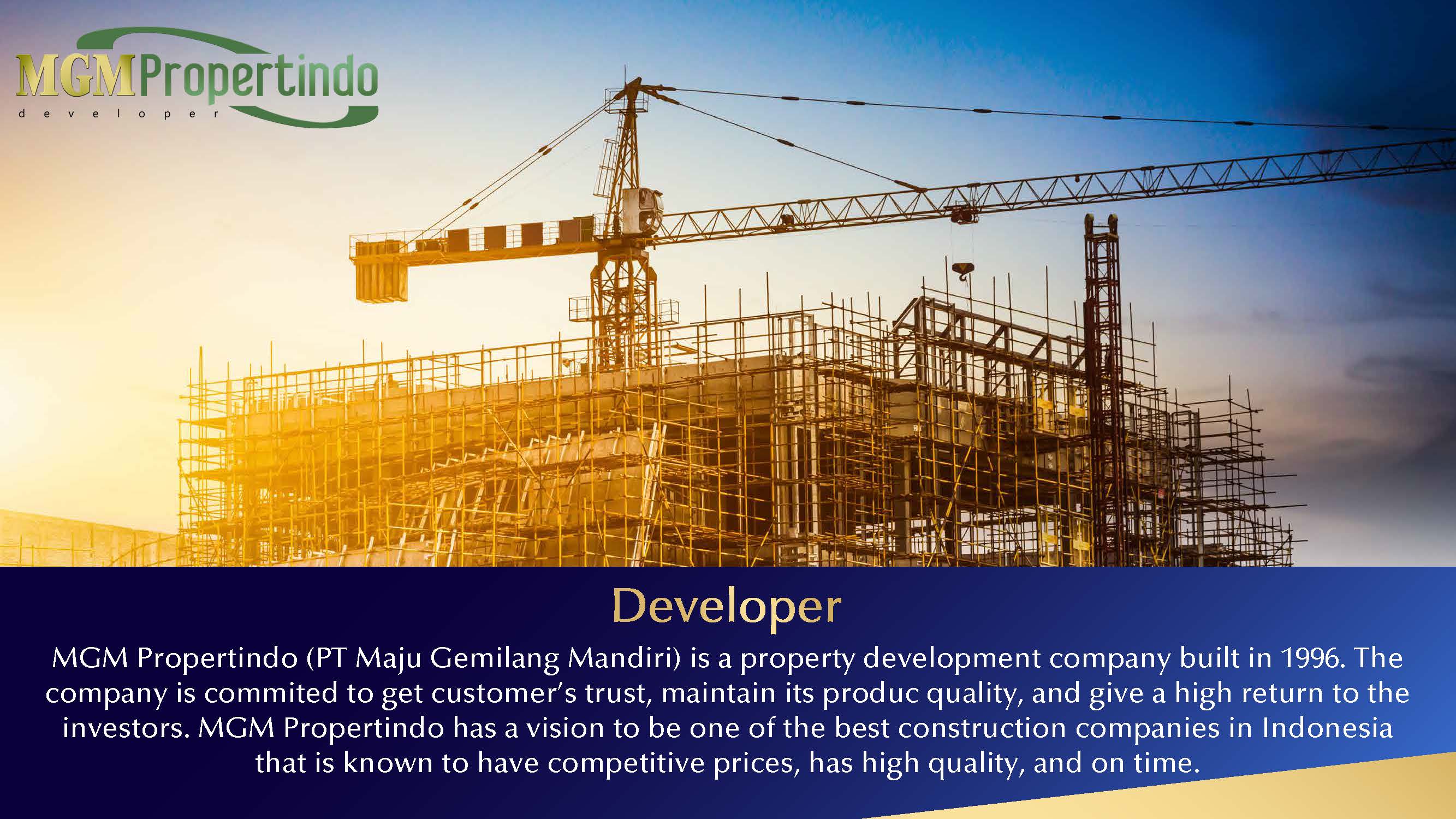 MGMPropertindo
developer

Developer

MGM Propertindo (PT Maju Gemilang Mandiri) is a property development company built in 1996. The company is commited to get customer's trust, maintain its produc quality, and give a high return to the investors. MGM Propertindo has a vision to be one of the best construction companies in Indonesia that is known to have competitive prices, has high quality, and on time.